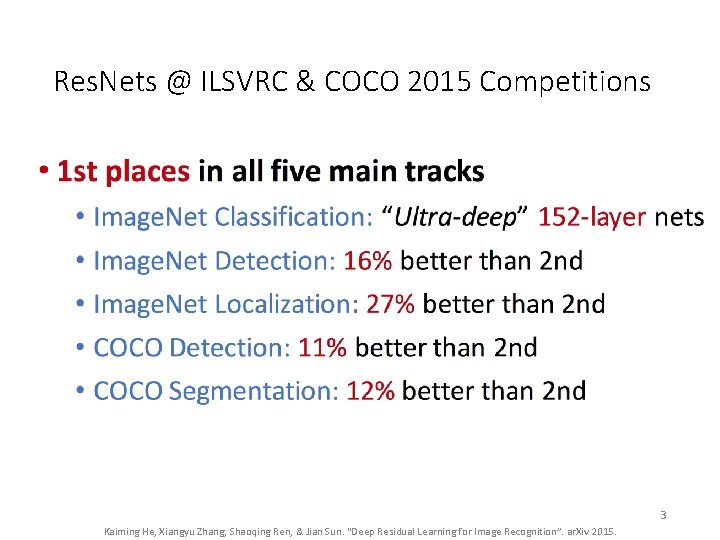 ResNets @ ILSVRC & COCO 2015 Competitions

• 1st places in all five main tracks
  • ImageNet Classification: "Ultra-deep" 152-layer nets
  • ImageNet Detection: 16% better than 2nd
  • ImageNet Localization: 27% better than 2nd
  • COCO Detection: 11% better than 2nd
  • COCO Segmentation: 12% better than 2nd

3

Kaiming He, Xiangyu Zhang, Shaoqing Ren, & Jian Sun. "Deep Residual Learning for Image Recognition". arXiv 2015.